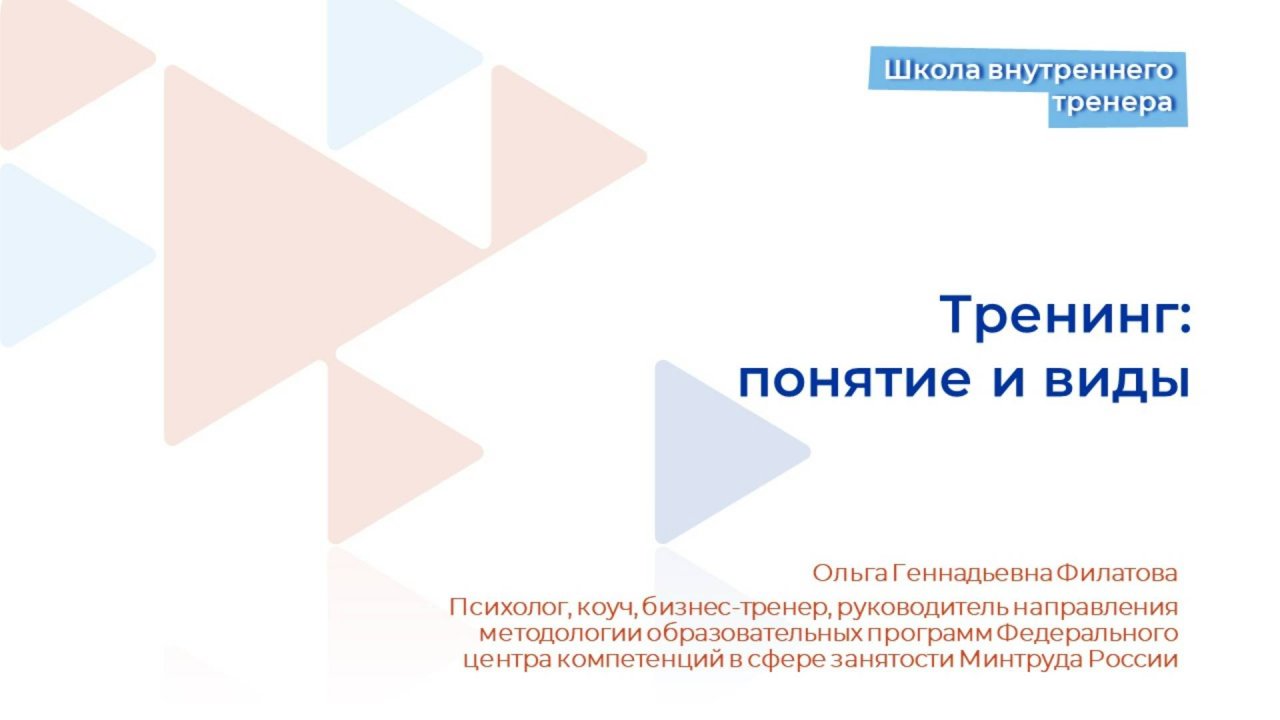 Школа внутреннего тренера

Тренинг: понятие и виды

Ольга Геннадьевна Филатова

Психолог, коуч, бизнес-тренер, руководитель направления методологии образовательных программ Федерального центра компетенций в сфере занятости Минтруда России